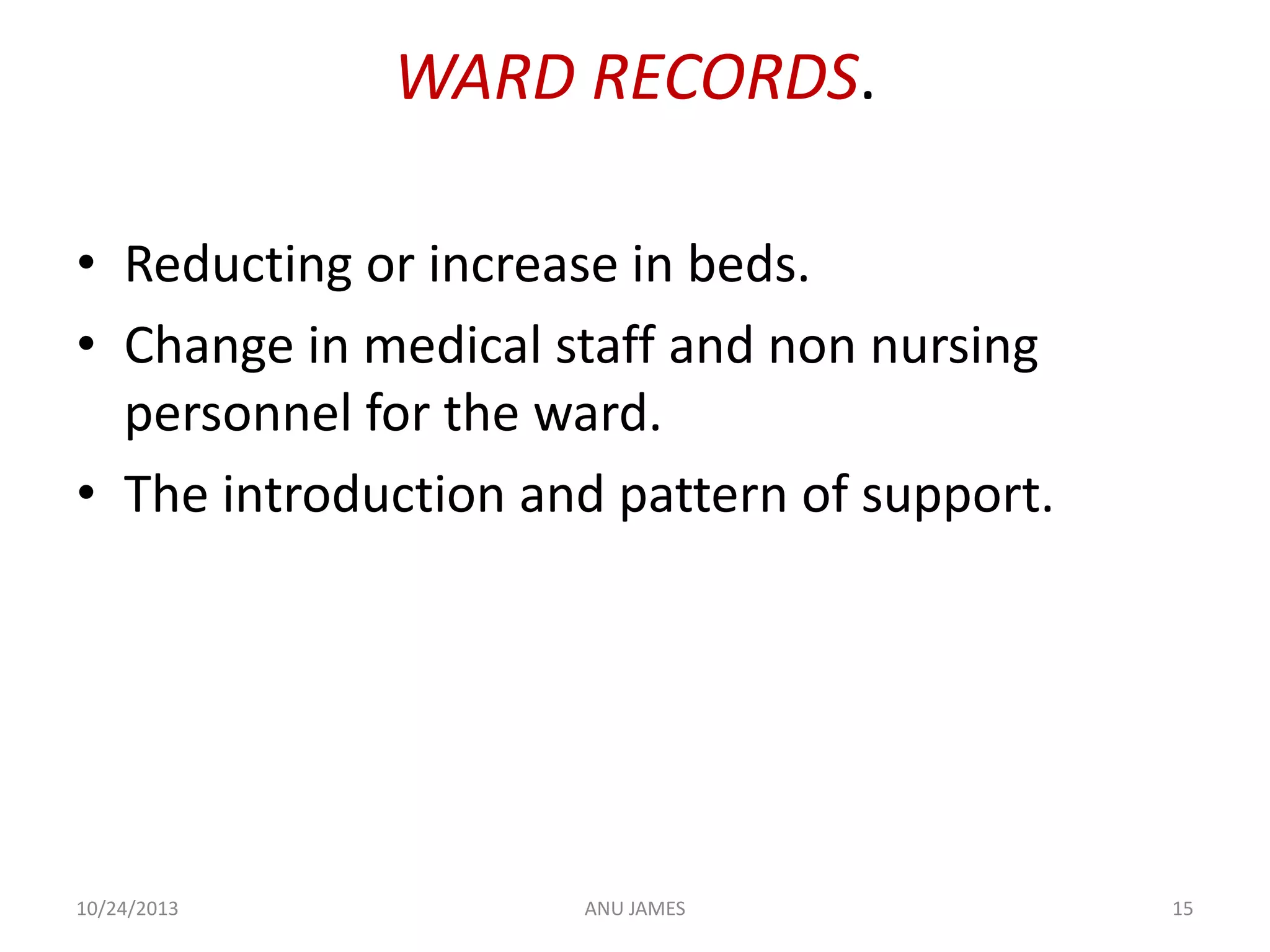 WARD RECORDS.

• Reducting or increase in beds.
• Change in medical staff and non nursing personnel for the ward.
• The introduction and pattern of support.

10/24/2013 ANU JAMES 15